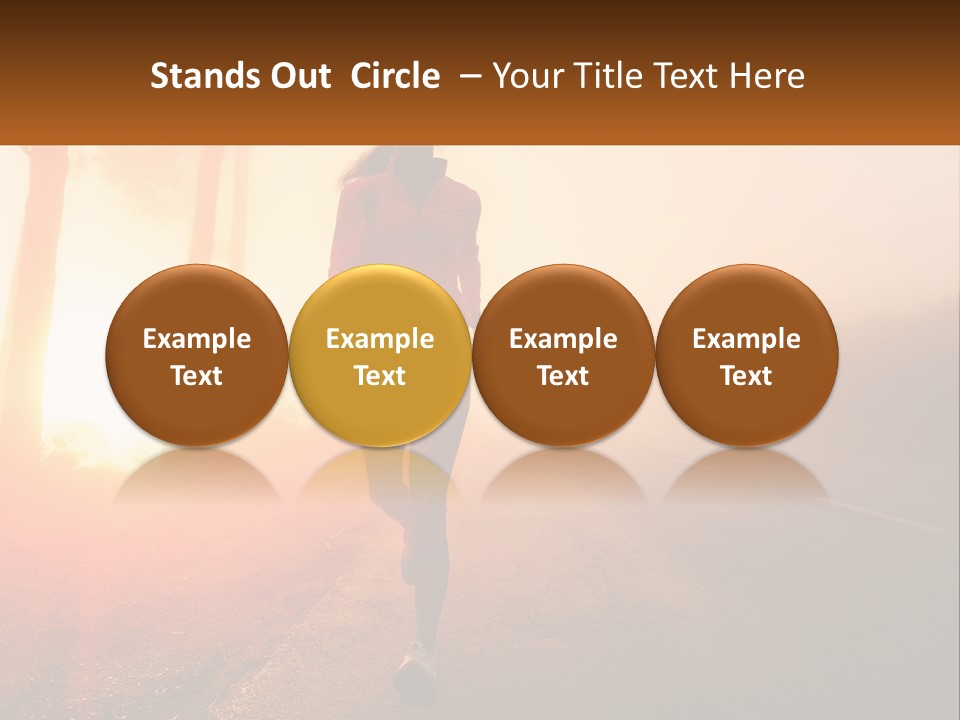 Stands Out Circle – Your Title Text Here

Example Text

Example Text

Example Text

Example Text